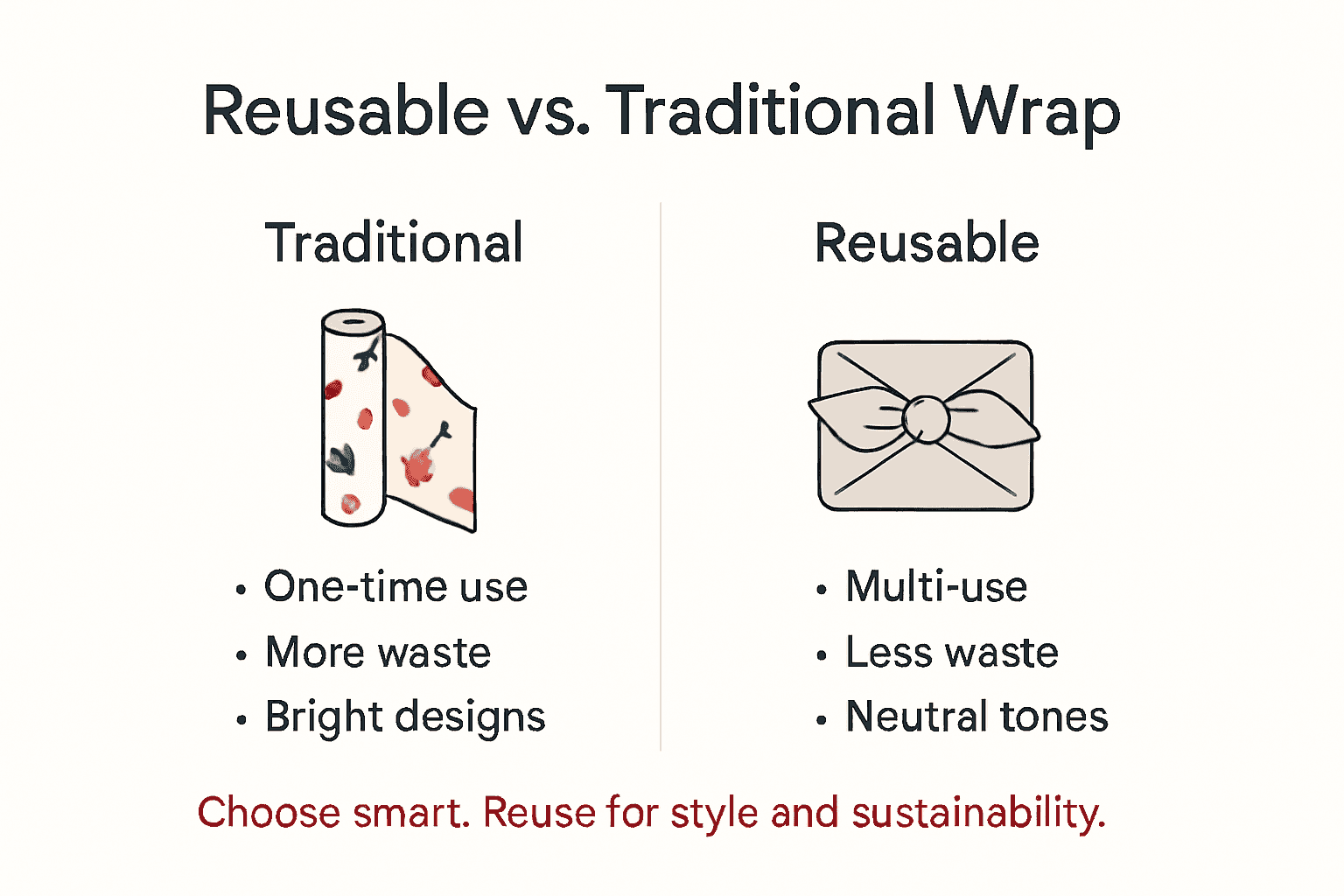 Reusable vs. Traditional Wrap

Traditional

• One-time use
• More waste
• Bright designs

Reusable

• Multi-use
• Less waste
• Neutral tones

Choose smart. Reuse for style and sustainability.